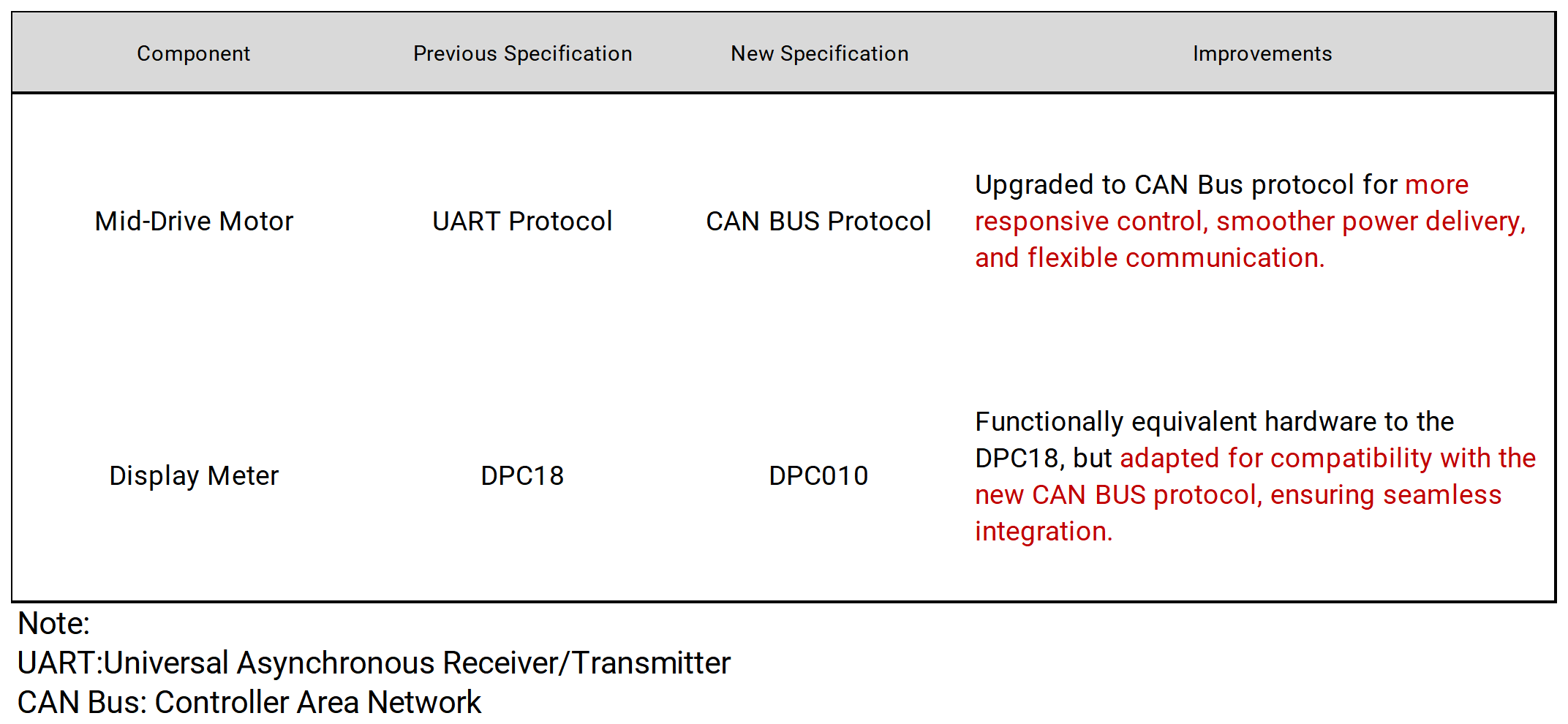 | Component | Previous Specification | New Specification | Improvements |
|---|---|---|---|
| Mid-Drive Motor | UART Protocol | CAN BUS Protocol | Upgraded to CAN Bus protocol for more responsive control, smoother power delivery, and flexible communication. |
| Display Meter | DPC18 | DPC010 | Functionally equivalent hardware to the DPC18, but adapted for compatibility with the new CAN BUS protocol, ensuring seamless integration. |

Note:
UART:Universal Asynchronous Receiver/Transmitter
CAN Bus: Controller Area Network